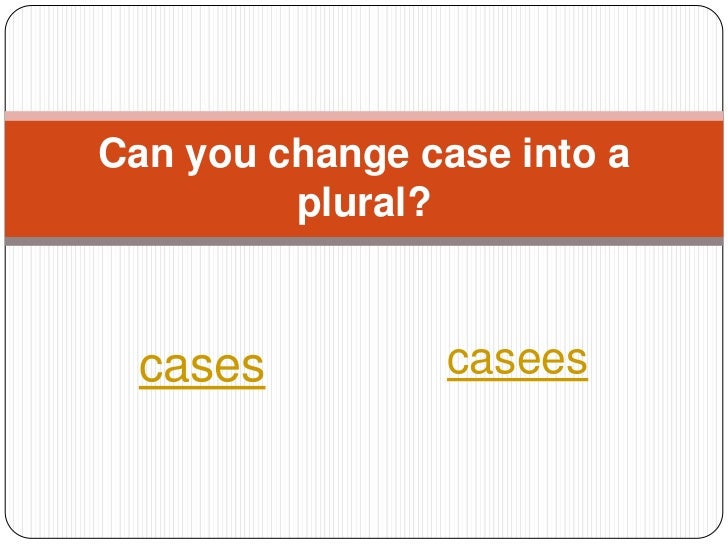 Can you change case into a plural?

cases

casees